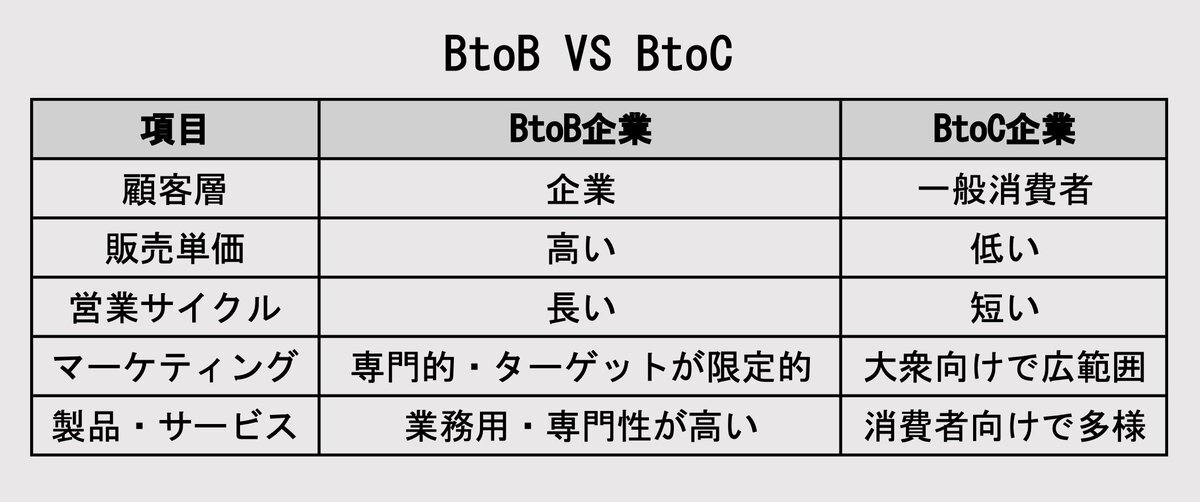 BtoB VS BtoC

| 項目 | BtoB企業 | BtoC企業 |
|---|---|---|
| 顧客層 | 企業 | 一般消費者 |
| 販売単価 | 高い | 低い |
| 営業サイクル | 長い | 短い |
| マーケティング | 専門的・ターゲットが限定的 | 大衆向けで広範囲 |
| 製品・サービス | 業務用・専門性が高い | 消費者向けで多様 |